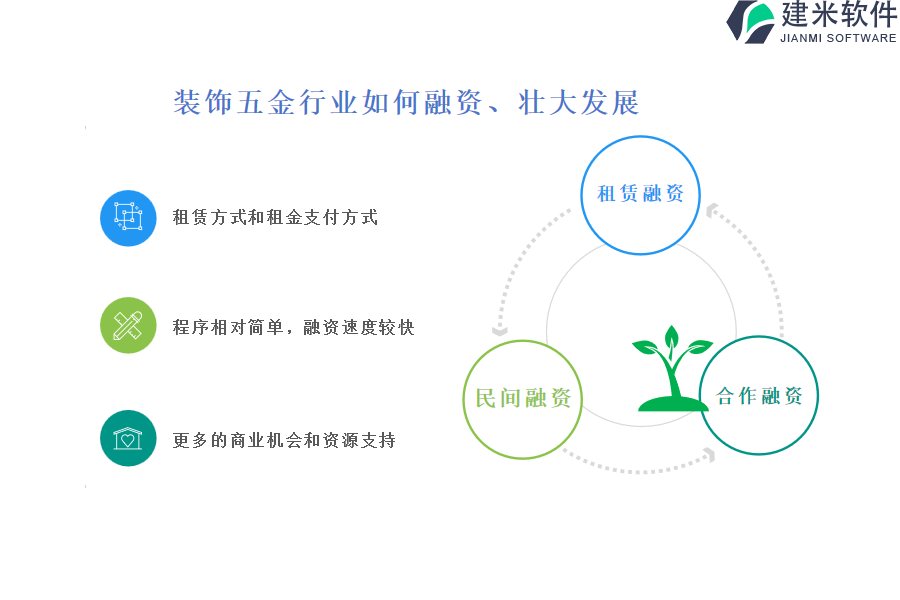 建米软件
JIANMI SOFTWARE

装饰五金行业如何融资、壮大发展

租赁方式和租金支付方式

程序相对简单，融资速度较快

更多的商业机会和资源支持

租赁融资

民间融资

合作融资